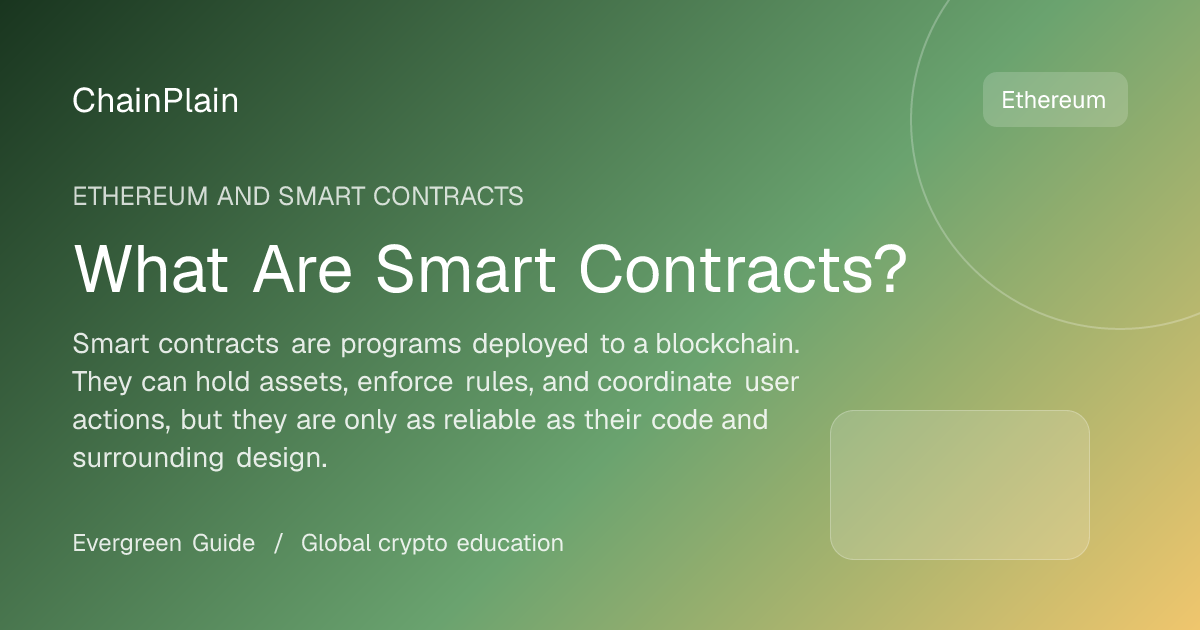 ChainPlain

Ethereum

ETHEREUM AND SMART CONTRACTS

What Are Smart Contracts?

Smart contracts are programs deployed to a blockchain. They can hold assets, enforce rules, and coordinate user actions, but they are only as reliable as their code and surrounding design.

Evergreen Guide / Global crypto education